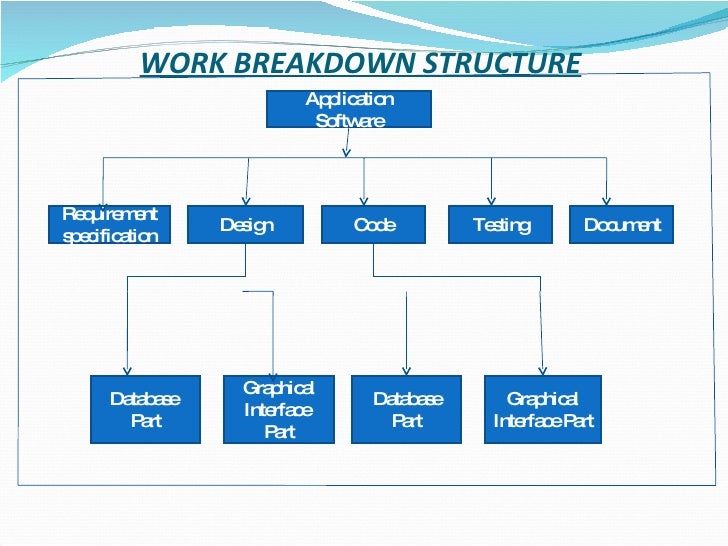 WORK BREAKDOWN STRUCTURE

Application Software

Requirement specification

Design

Code

Testing

Document

Database Part

Graphical Interface Part

Database Part

Graphical Interface Part